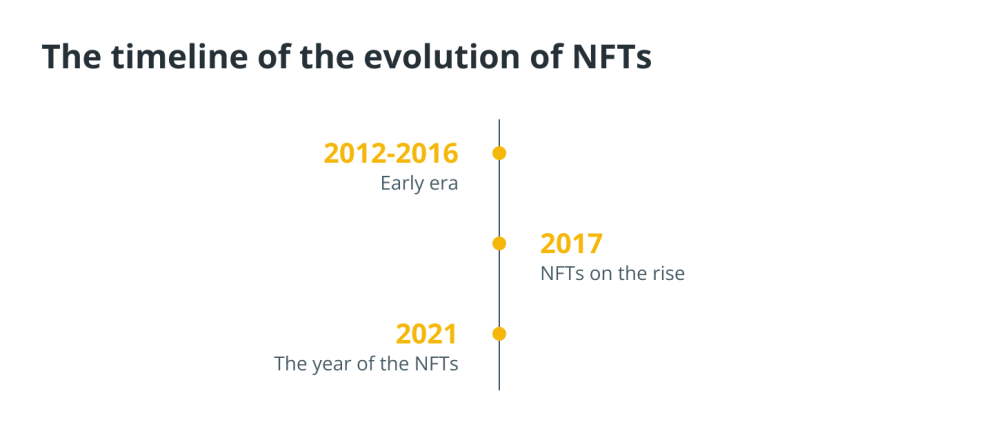 The timeline of the evolution of NFTs

2012-2016
Early era

2017
NFTs on the rise

2021
The year of the NFTs